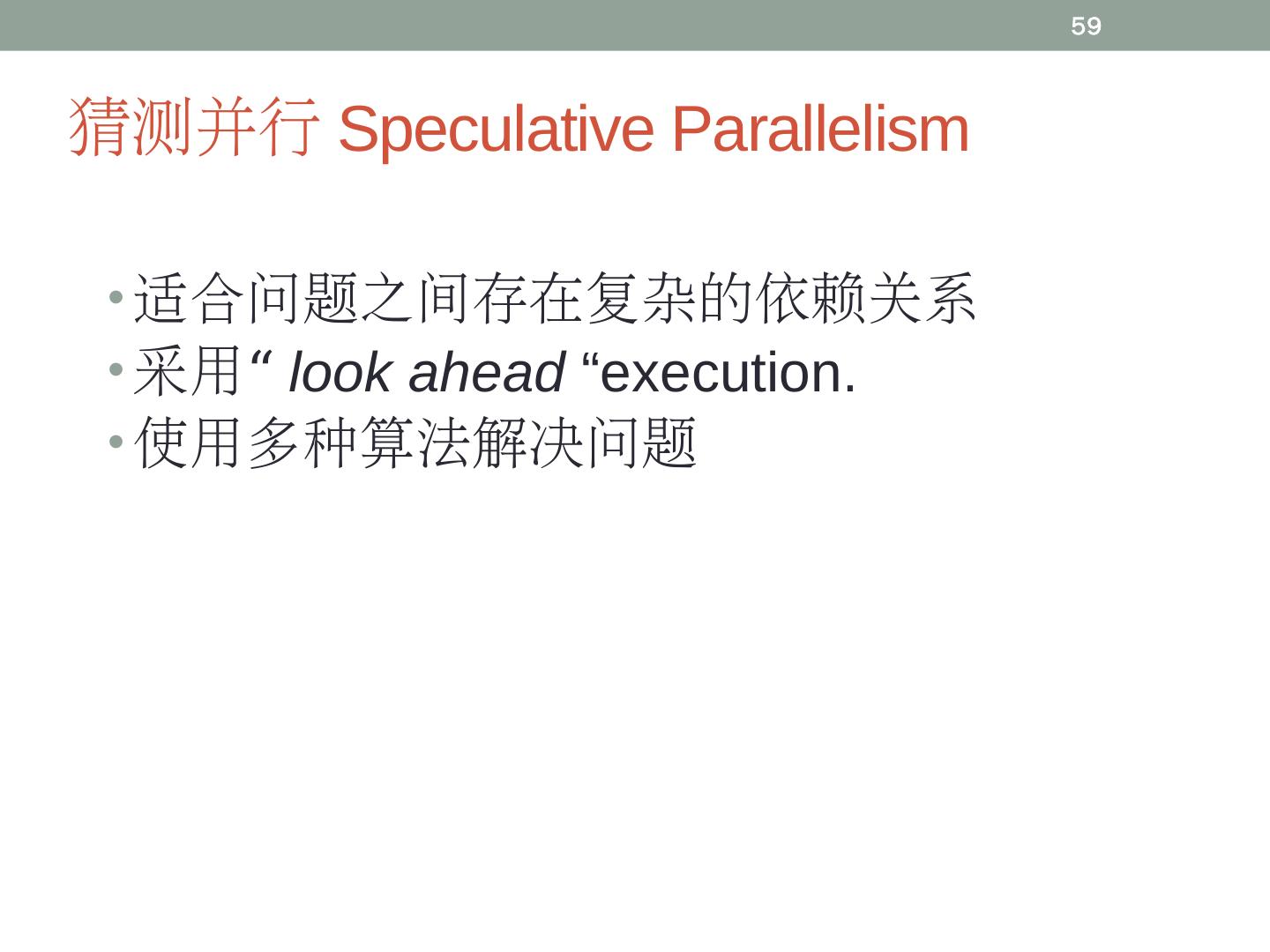 59

猜测并行 Speculative Parallelism

• 适合问题之间存在复杂的依赖关系
• 采用“ look ahead “execution.
• 使用多种算法解决问题